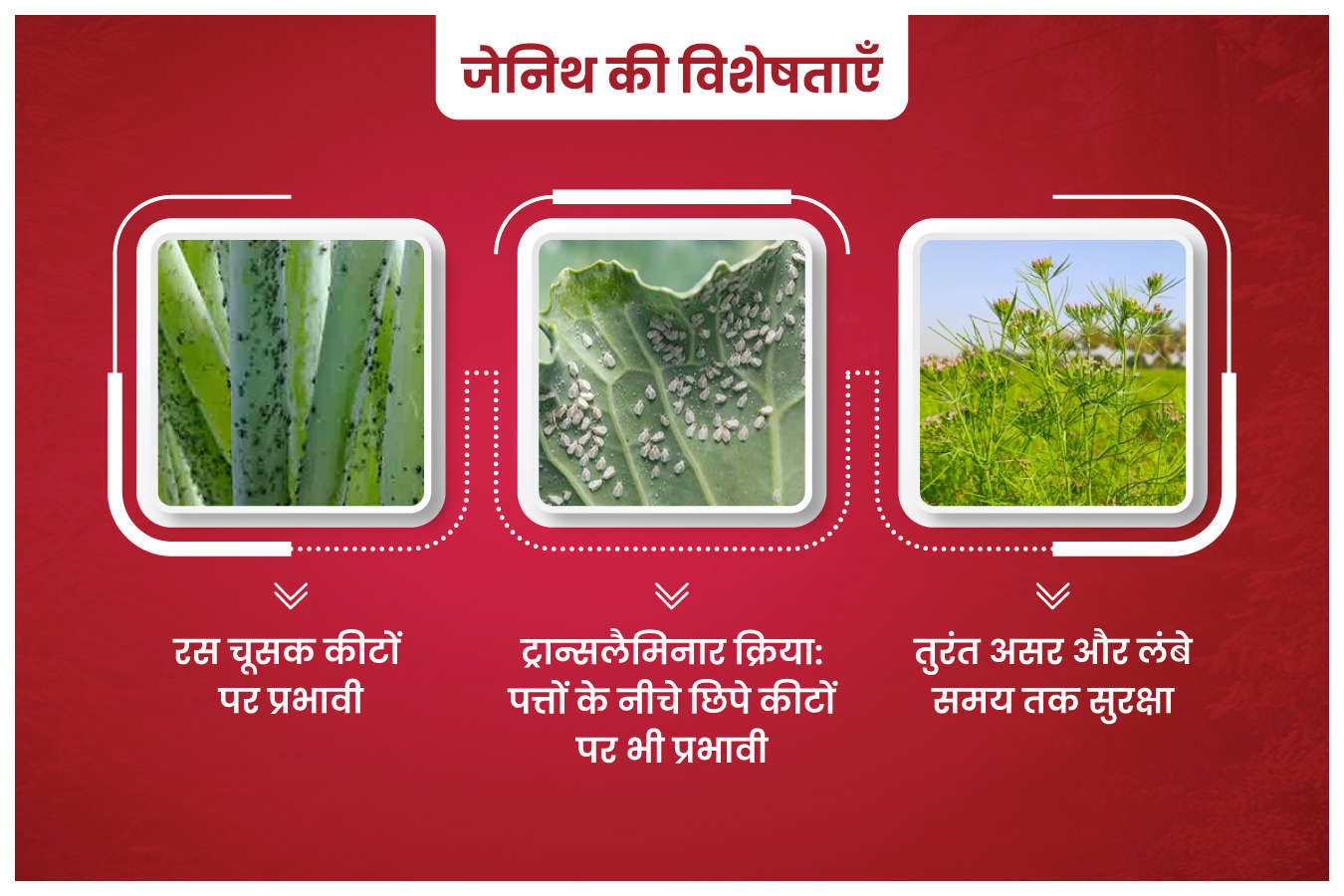 जेनिथ की विशेषताएँ

रस चूसक कीटों पर प्रभावी

ट्रान्सलैमिनार क्रिया: पत्तों के नीचे छिपे कीटों पर भी प्रभावी

तुरंत असर और लंबे समय तक सुरक्षा